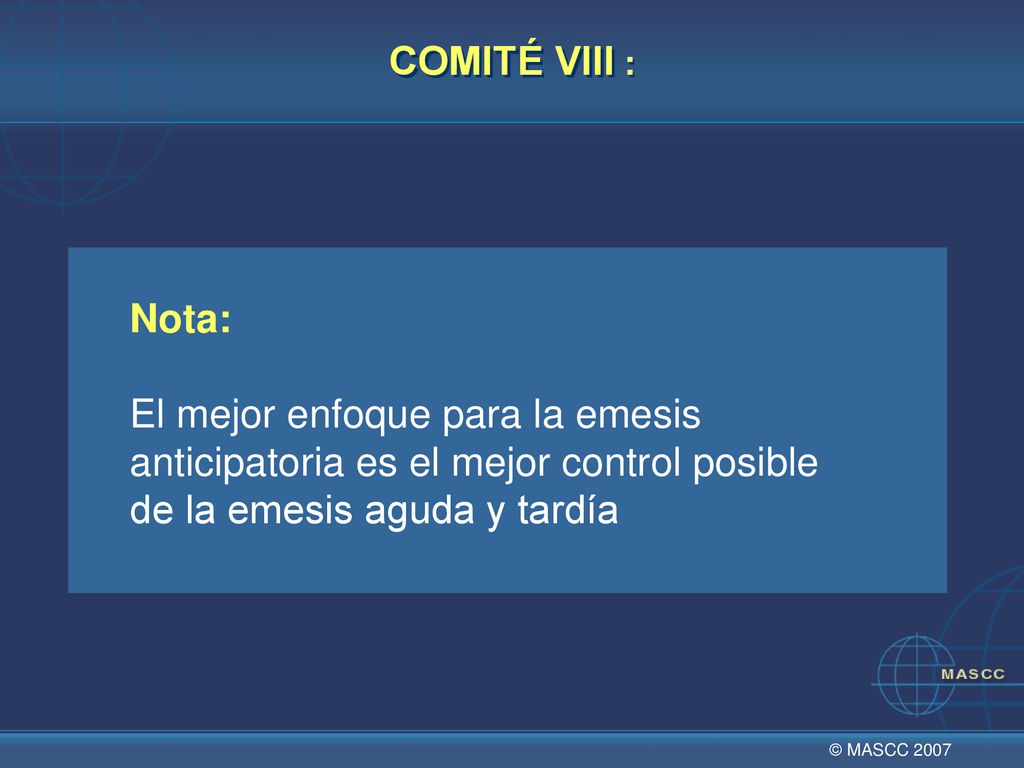 COMITÉ VIII :

Nota:

El mejor enfoque para la emesis anticipatoria es el mejor control posible de la emesis aguda y tardía

MASCC

© MASCC 2007